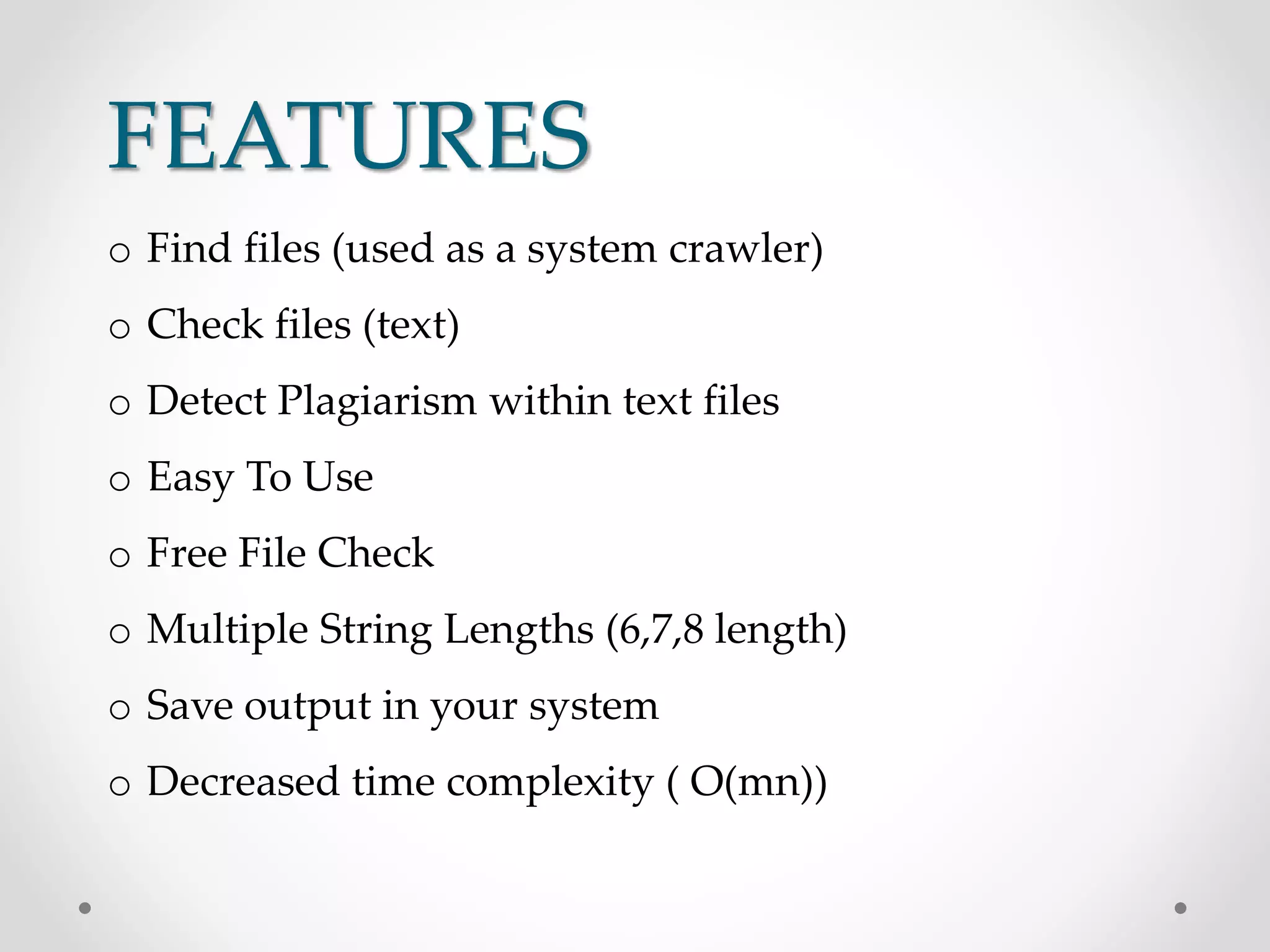 FEATURES

o Find files (used as a system crawler)

o Check files (text)

o Detect Plagiarism within text files

o Easy To Use

o Free File Check

o Multiple String Lengths (6,7,8 length)

o Save output in your system

o Decreased time complexity ( O(mn))